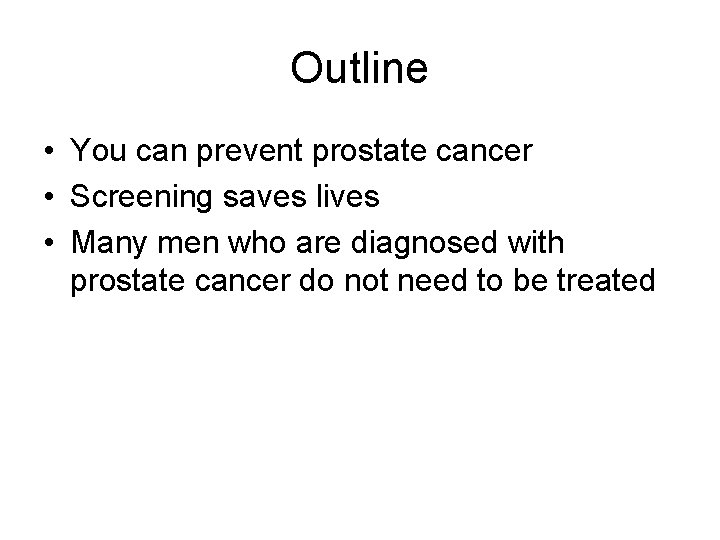 Outline

• You can prevent prostate cancer
• Screening saves lives
• Many men who are diagnosed with prostate cancer do not need to be treated